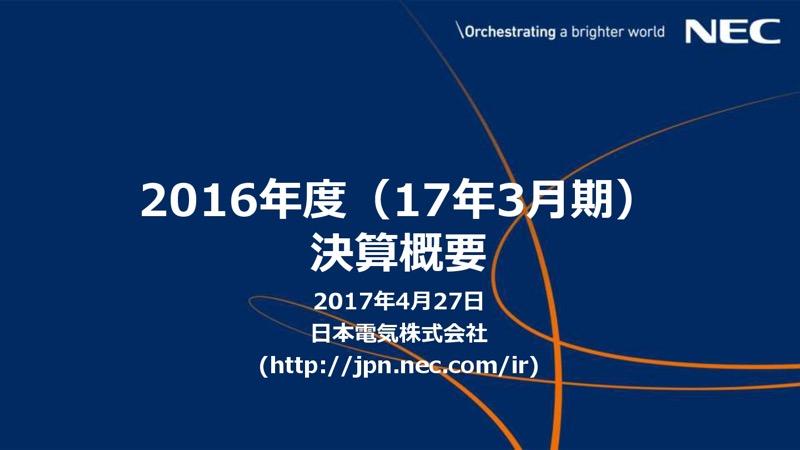 \Orchestrating a brighter world NEC

2016年度（17年3月期）
決算概要

2017年4月27日
日本電気株式会社
(http://jpn.nec.com/ir)